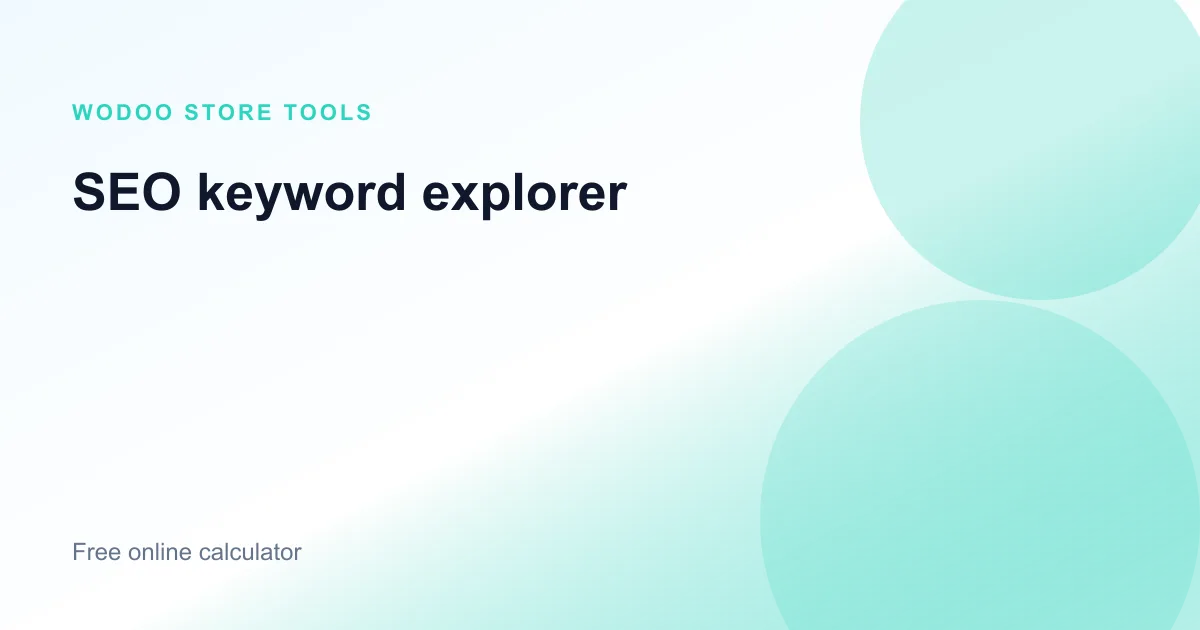 WODOO STORE TOOLS

SEO keyword explorer

Free online calculator